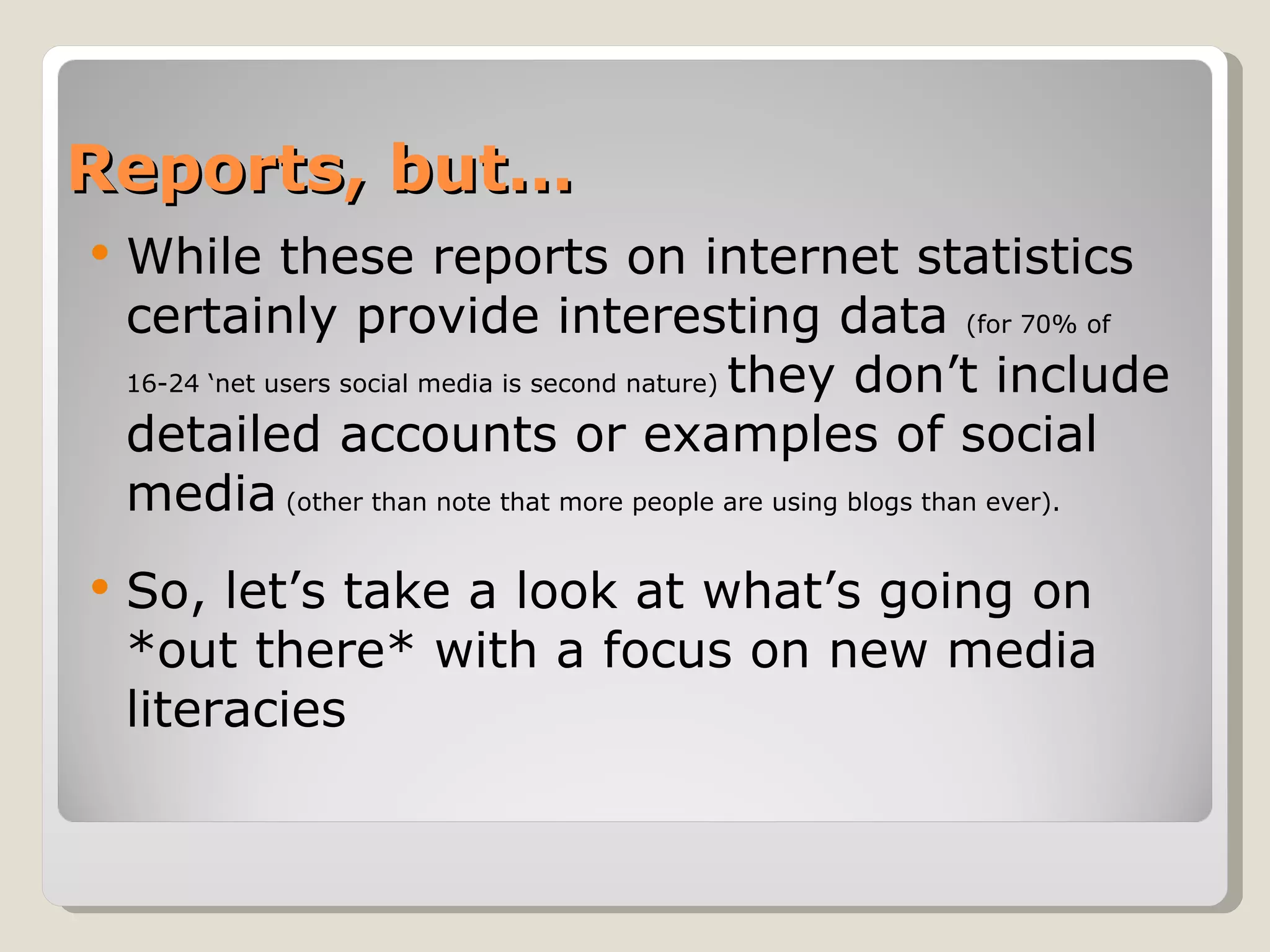 Reports, but…

• While these reports on internet statistics certainly provide interesting data (for 70% of 16-24 ‘net users social media is second nature) they don’t include detailed accounts or examples of social media (other than note that more people are using blogs than ever).

• So, let’s take a look at what’s going on *out there* with a focus on new media literacies